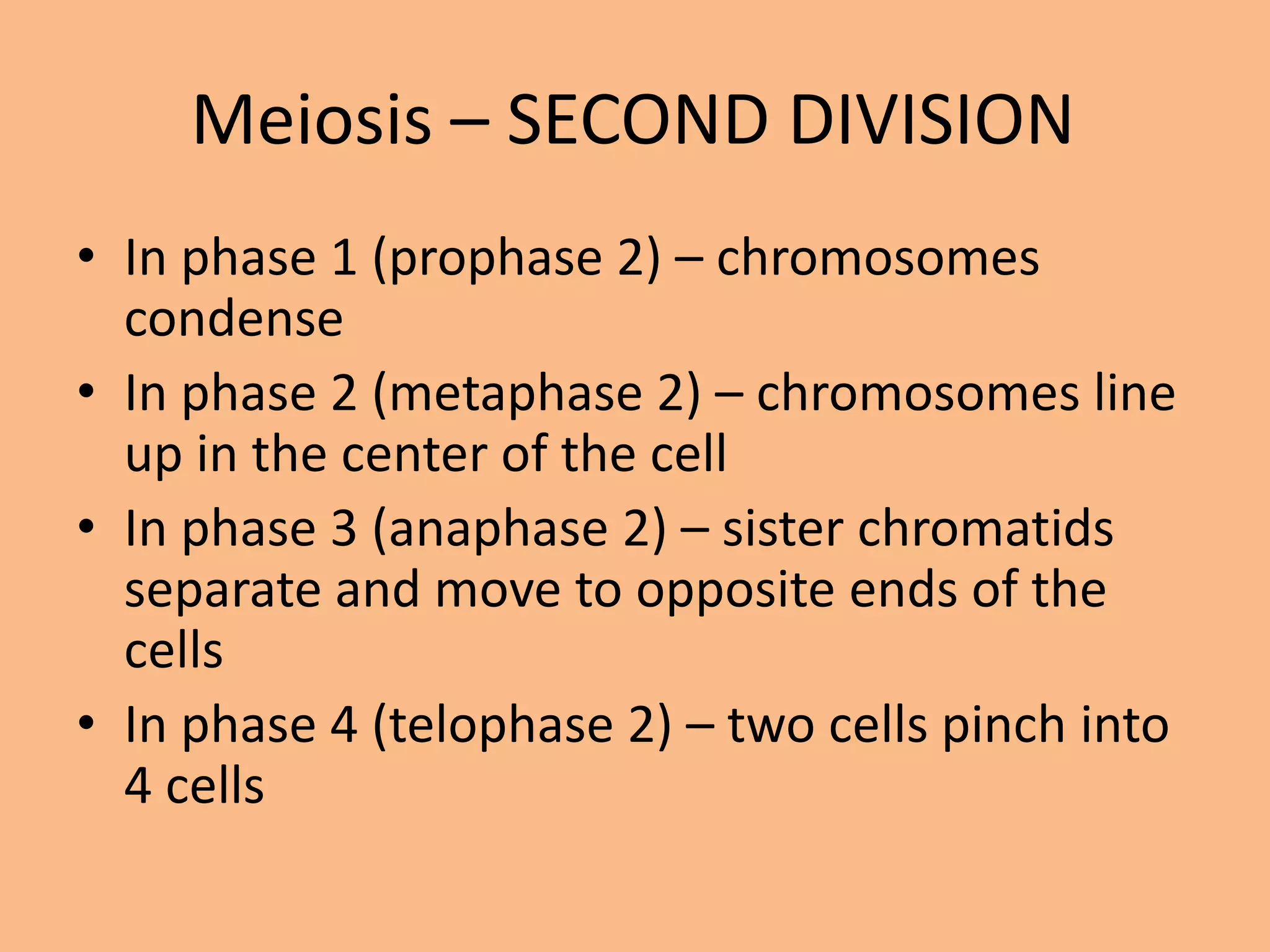 Meiosis – SECOND DIVISION

• In phase 1 (prophase 2) – chromosomes condense
• In phase 2 (metaphase 2) – chromosomes line up in the center of the cell
• In phase 3 (anaphase 2) – sister chromatids separate and move to opposite ends of the cells
• In phase 4 (telophase 2) – two cells pinch into 4 cells